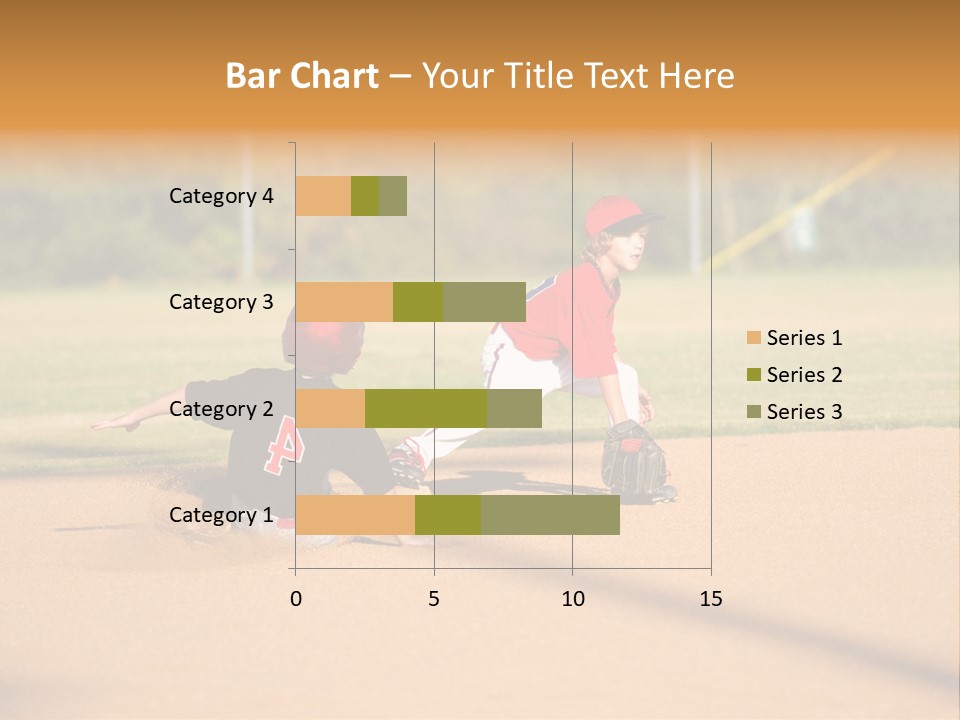 Bar Chart – Your Title Text Here

Category 4
Category 3
Category 2
Category 1

0 5 10 15

Series 1
Series 2
Series 3